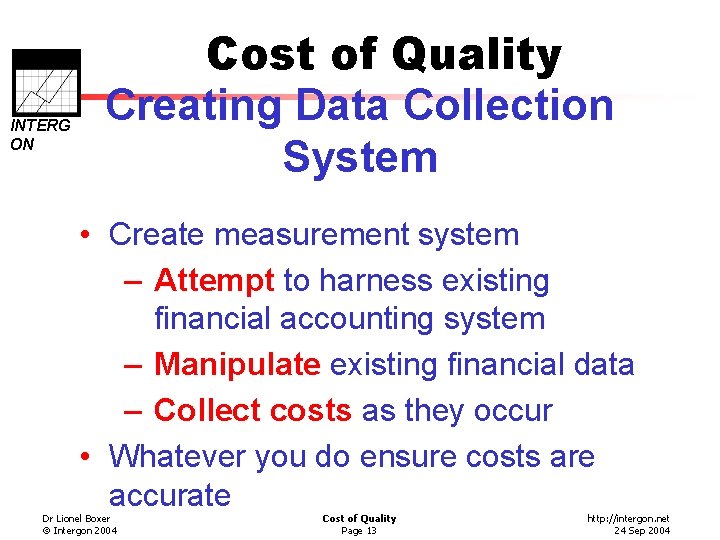 INTERG
ON

Cost of Quality

Creating Data Collection System

• Create measurement system
– Attempt to harness existing financial accounting system
– Manipulate existing financial data
– Collect costs as they occur
• Whatever you do ensure costs are accurate

Dr Lionel Boxer
© Intergon 2004

Cost of Quality
Page 13

http://intergon.net
24 Sep 2004